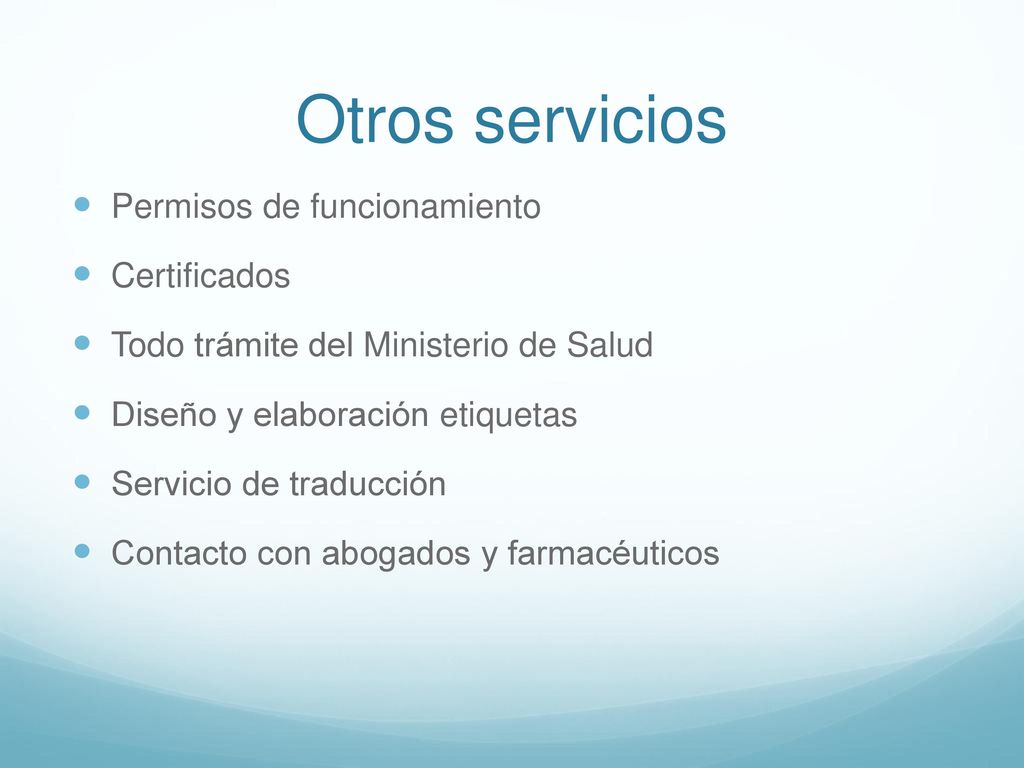 Otros servicios

- Permisos de funcionamiento
- Certificados
- Todo trámite del Ministerio de Salud
- Diseño y elaboración etiquetas
- Servicio de traducción
- Contacto con abogados y farmacéuticos